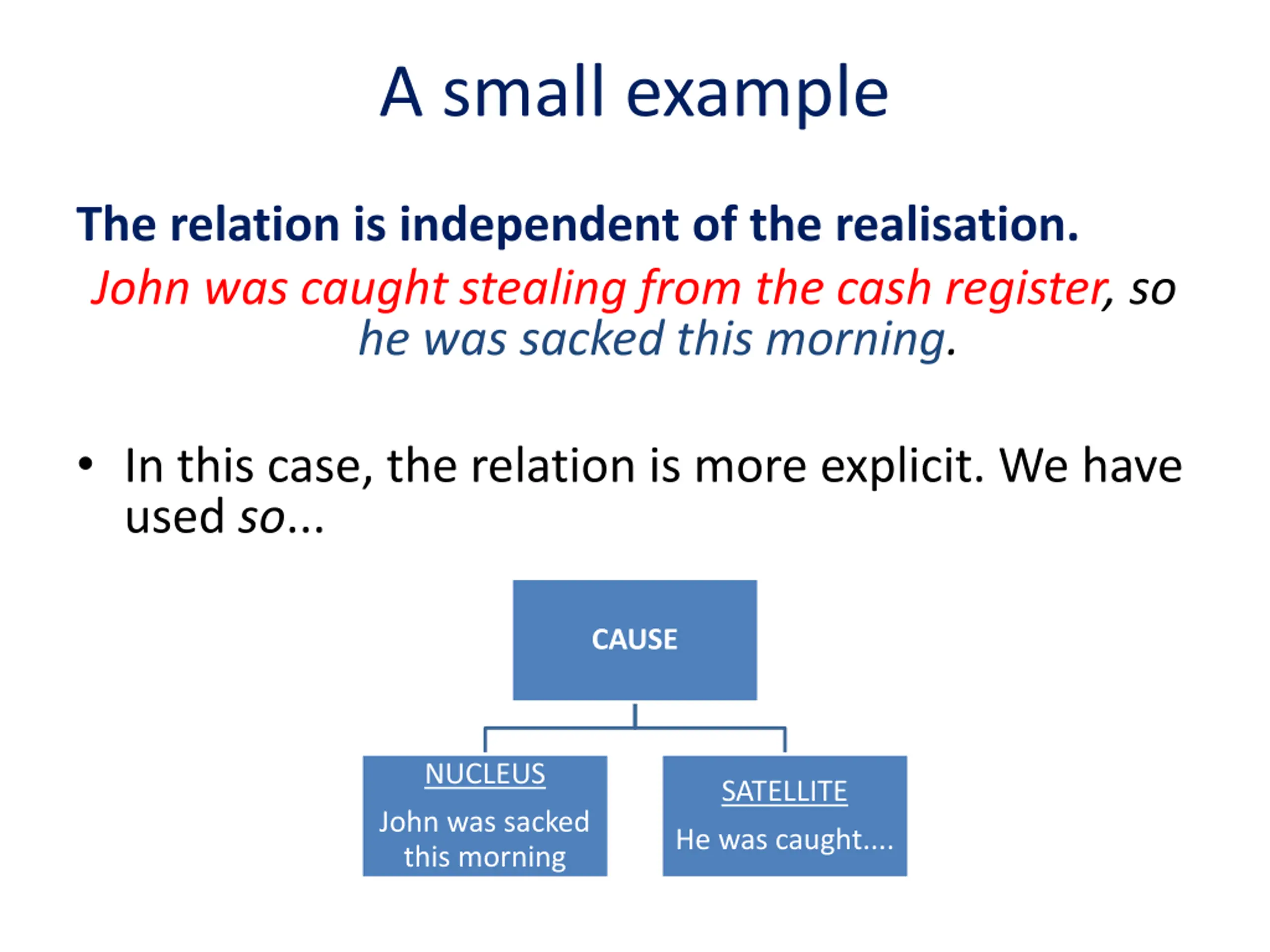 A small example

The relation is independent of the realisation.

John was caught stealing from the cash register, so he was sacked this morning.

• In this case, the relation is more explicit. We have used so...

CAUSE

NUCLEUS
John was sacked this morning

SATELLITE
He was caught....